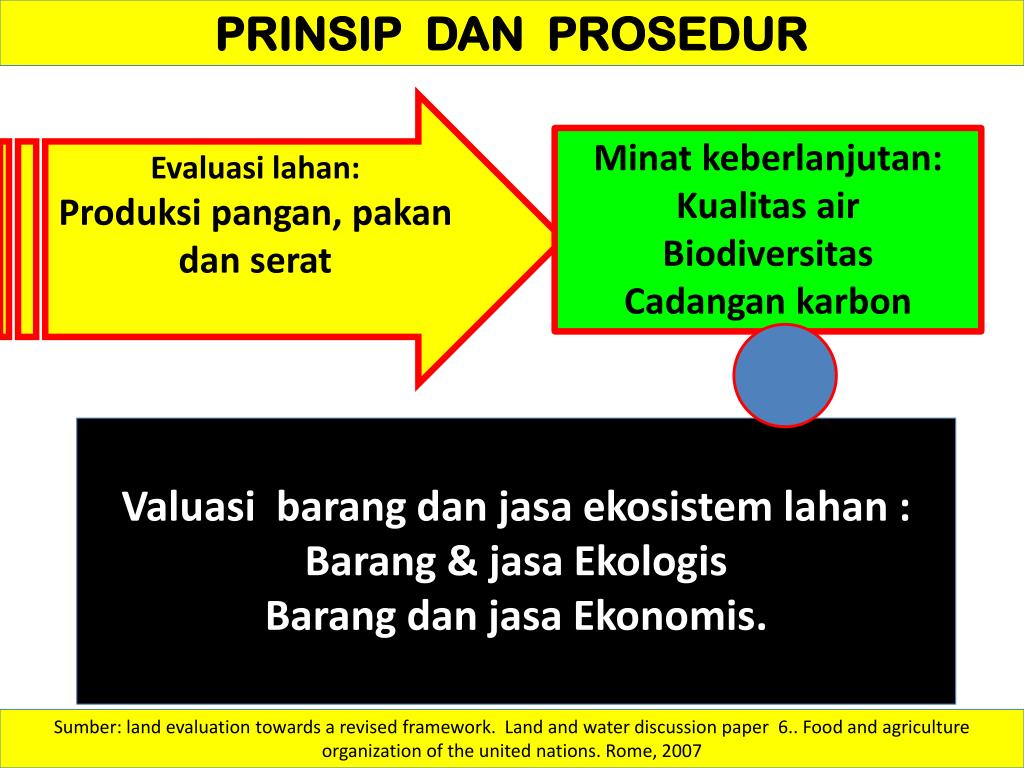 PRINSIP DAN PROSEDUR

Evaluasi lahan:
Produksi pangan, pakan dan serat

Minat keberlanjutan:
Kualitas air
Biodiversitas
Cadangan karbon

Valuasi barang dan jasa ekosistem lahan :
Barang & jasa Ekologis
Barang dan jasa Ekonomis.

Sumber: land evaluation towards a revised framework. Land and water discussion paper 6.. Food and agriculture organization of the united nations. Rome, 2007